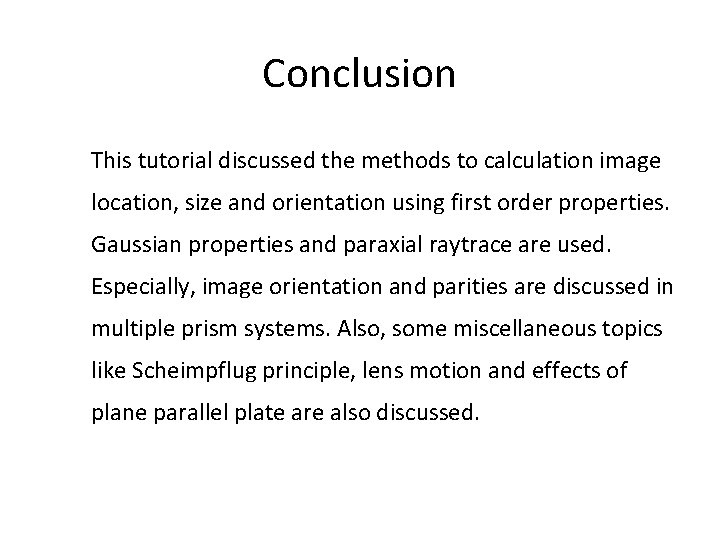 Conclusion

This tutorial discussed the methods to calculation image location, size and orientation using first order properties. Gaussian properties and paraxial raytrace are used. Especially, image orientation and parities are discussed in multiple prism systems. Also, some miscellaneous topics like Scheimpflug principle, lens motion and effects of plane parallel plate are also discussed.